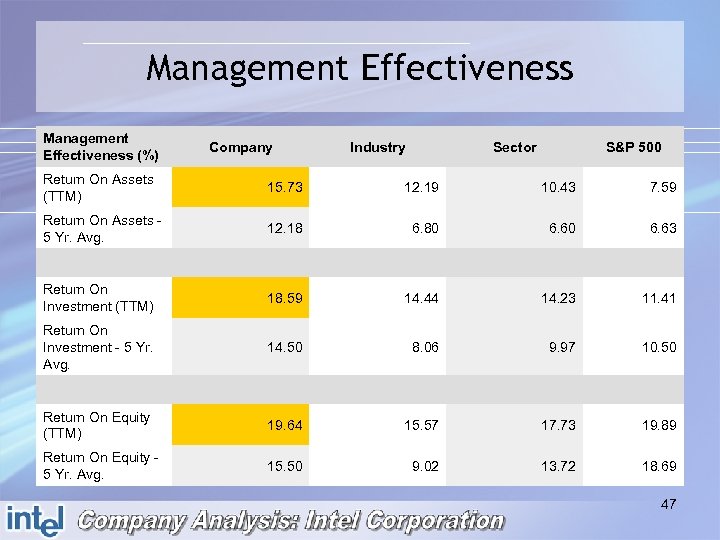 Management Effectiveness

| Management Effectiveness (%) | Company | Industry | Sector | S&P 500 |
|---|---|---|---|---|
| Return On Assets (TTM) | 15.73 | 12.19 | 10.43 | 7.59 |
| Return On Assets - 5 Yr. Avg. | 12.18 | 6.80 | 6.60 | 6.63 |
| | | | | |
| Return On Investment (TTM) | 18.59 | 14.44 | 14.23 | 11.41 |
| Return On Investment - 5 Yr. Avg. | 14.50 | 8.06 | 9.97 | 10.50 |
| | | | | |
| Return On Equity (TTM) | 19.64 | 15.57 | 17.73 | 19.89 |
| Return On Equity - 5 Yr. Avg. | 15.50 | 9.02 | 13.72 | 18.69 |

47

intel Company Analysis: Intel Corporation